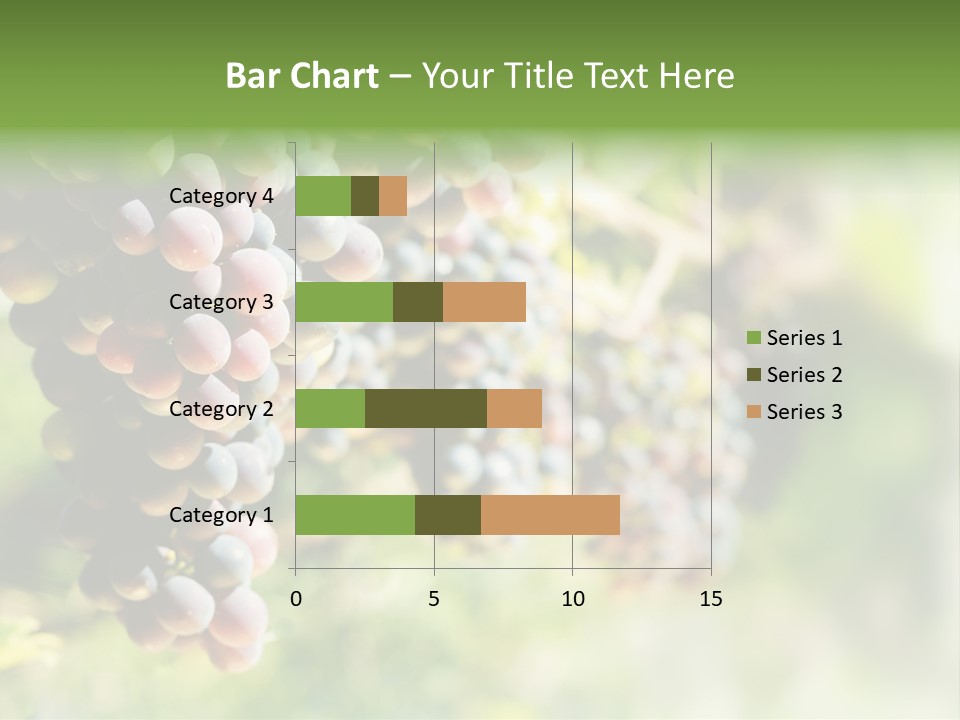 Bar Chart – Your Title Text Here

Category 4
Category 3
Category 2
Category 1

0
5
10
15

Series 1
Series 2
Series 3